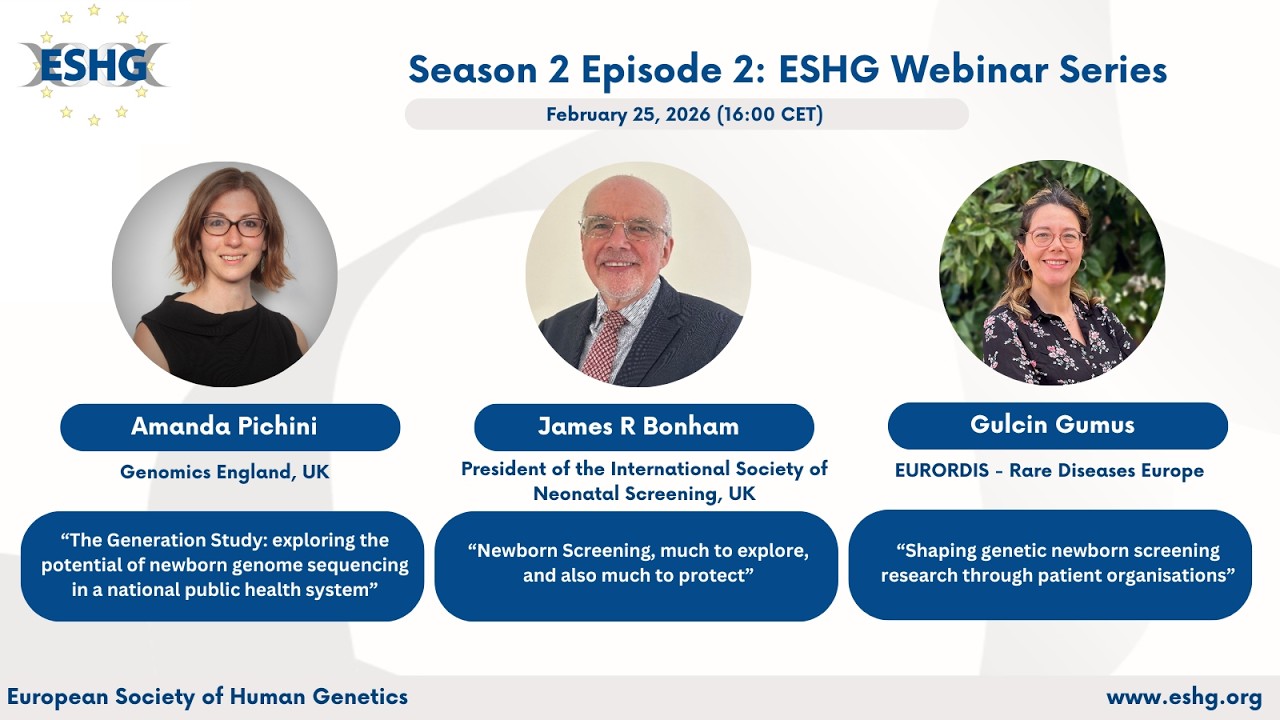 ESHG

Season 2 Episode 2: ESHG Webinar Series

February 25, 2026 (16:00 CET)

Amanda Pichini

Genomics England, UK

“The Generation Study: exploring the potential of newborn genome sequencing in a national public health system”

James R Bonham

President of the International Society of Neonatal Screening, UK

“Newborn Screening, much to explore, and also much to protect”

Gulcin Gumus

EURORDIS - Rare Diseases Europe

“Shaping genetic newborn screening research through patient organisations”

European Society of Human Genetics

www.eshg.org